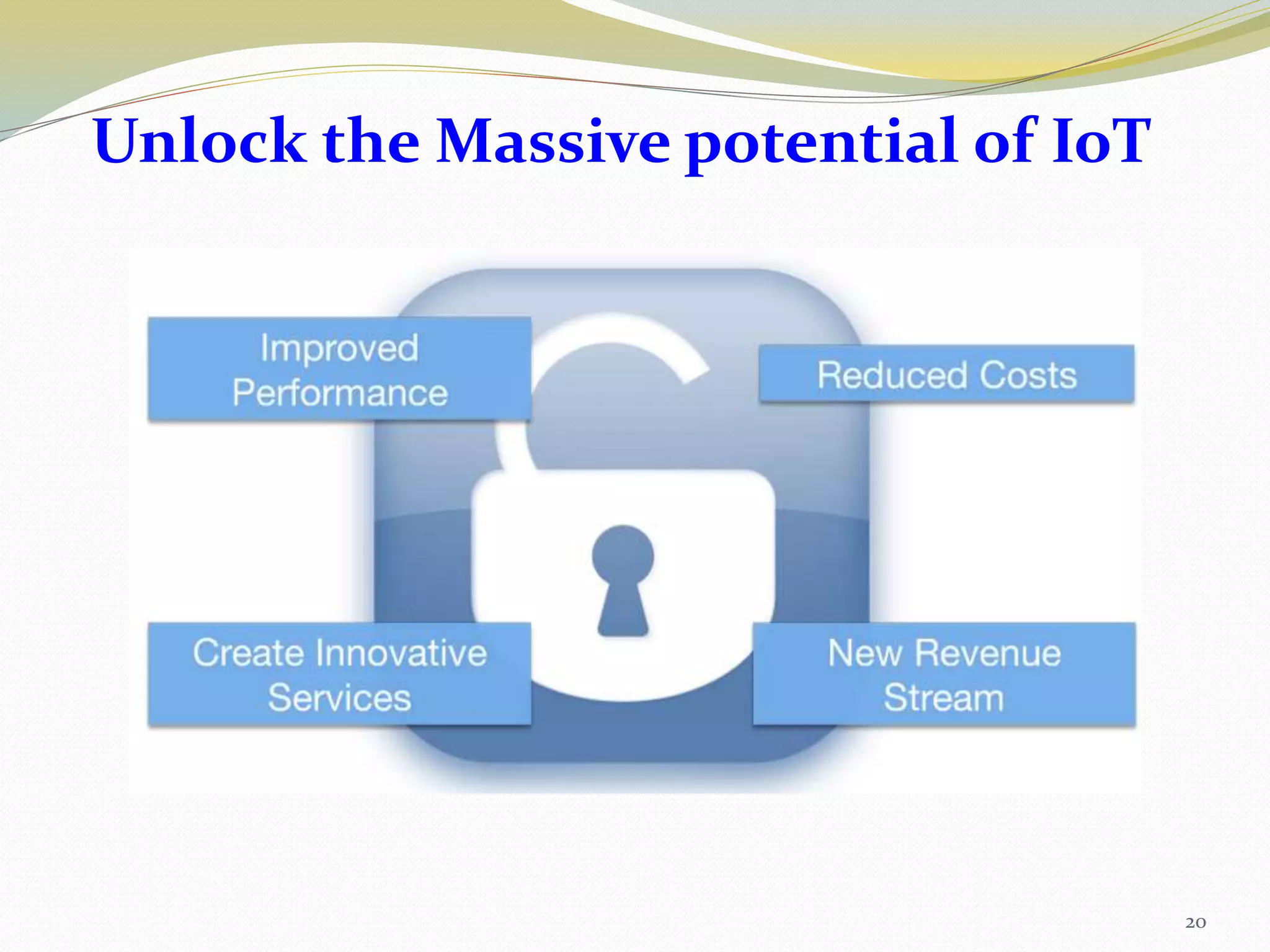 Unlock the Massive potential of IoT

Improved Performance

Reduced Costs

Create Innovative Services

New Revenue Stream

20